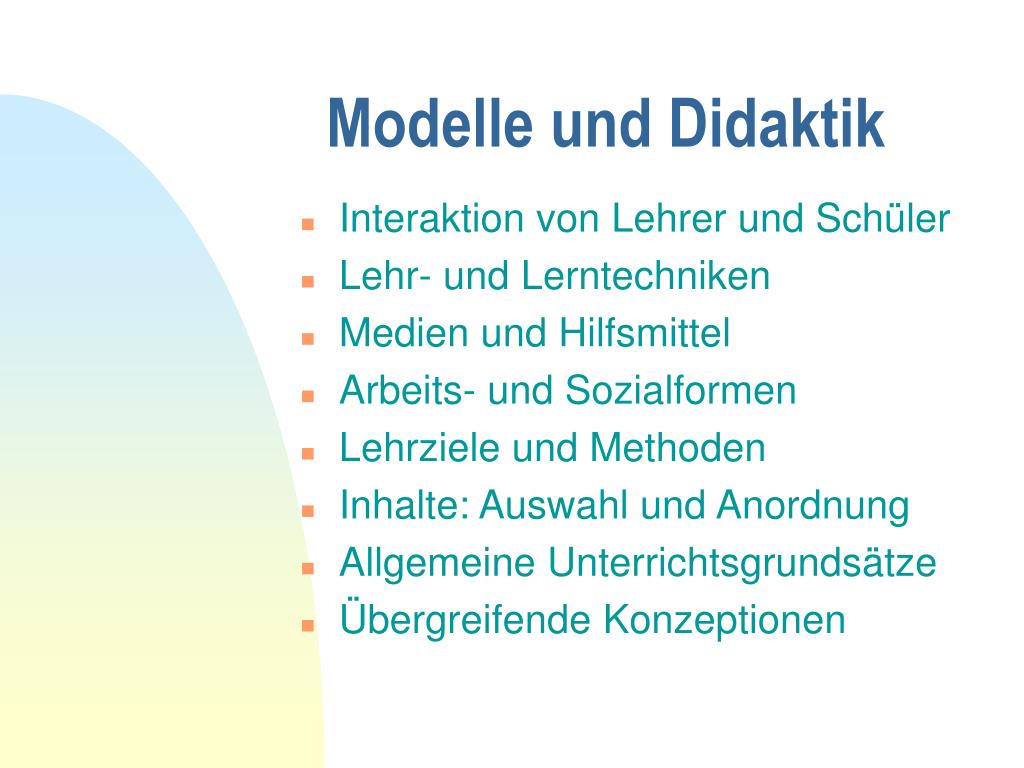 Modelle und Didaktik

- Interaktion von Lehrer und Schüler
- Lehr- und Lerntechniken
- Medien und Hilfsmittel
- Arbeits- und Sozialformen
- Lehrziele und Methoden
- Inhalte: Auswahl und Anordnung
- Allgemeine Unterrichtsgrundsätze
- Übergreifende Konzeptionen